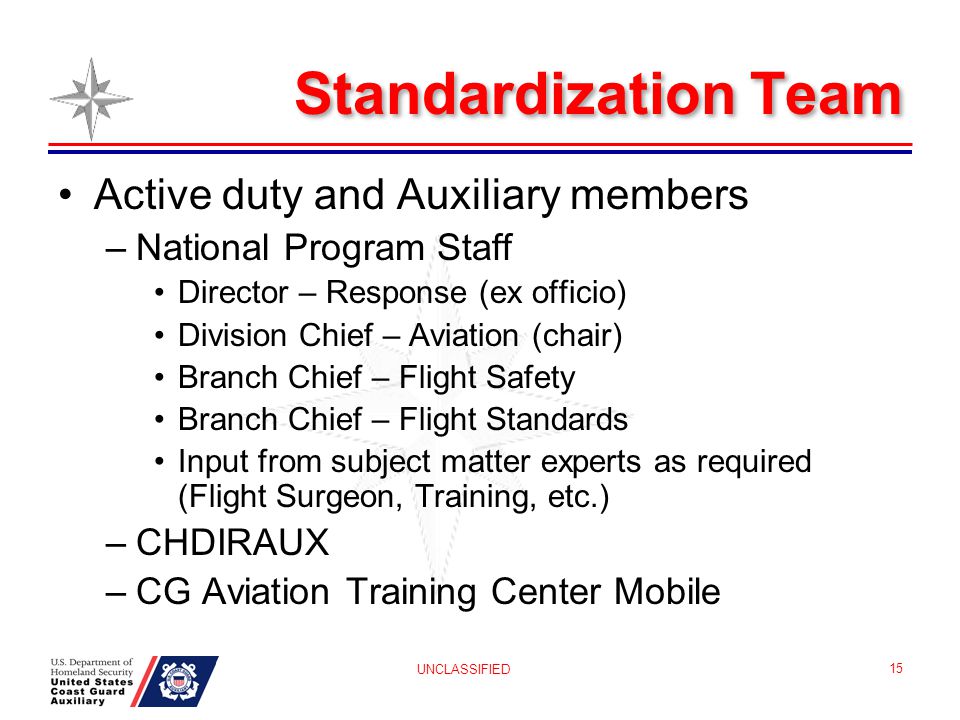 Standardization Team

• Active duty and Auxiliary members
– National Program Staff
• Director – Response (ex officio)
• Division Chief – Aviation (chair)
• Branch Chief – Flight Safety
• Branch Chief – Flight Standards
• Input from subject matter experts as required (Flight Surgeon, Training, etc.)
– CHDIRAUX
– CG Aviation Training Center Mobile

U.S. Department of Homeland Security
United States Coast Guard Auxiliary

UNCLASSIFIED

15